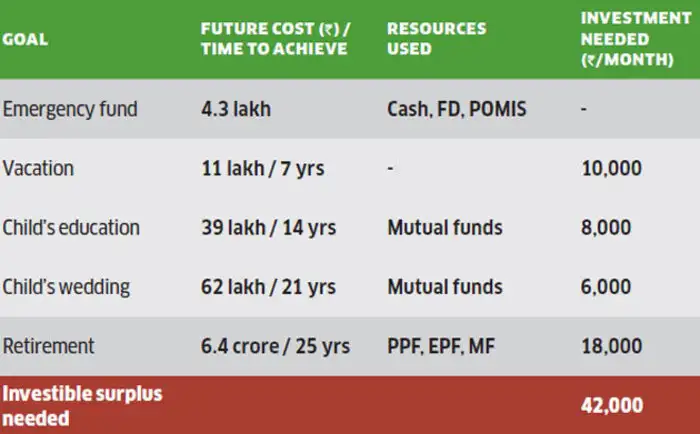 | GOAL | FUTURE COST (₹) / TIME TO ACHIEVE | RESOURCES USED | INVESTMENT NEEDED (₹/MONTH) |
|---|---|---|---|
| Emergency fund | 4.3 lakh | Cash, FD, POMIS | - |
| Vacation | 11 lakh / 7 yrs | - | 10,000 |
| Child's education | 39 lakh / 14 yrs | Mutual funds | 8,000 |
| Child's wedding | 62 lakh / 21 yrs | Mutual funds | 6,000 |
| Retirement | 6.4 crore / 25 yrs | PPF, EPF, MF | 18,000 |
| Investible surplus needed | | | 42,000 |